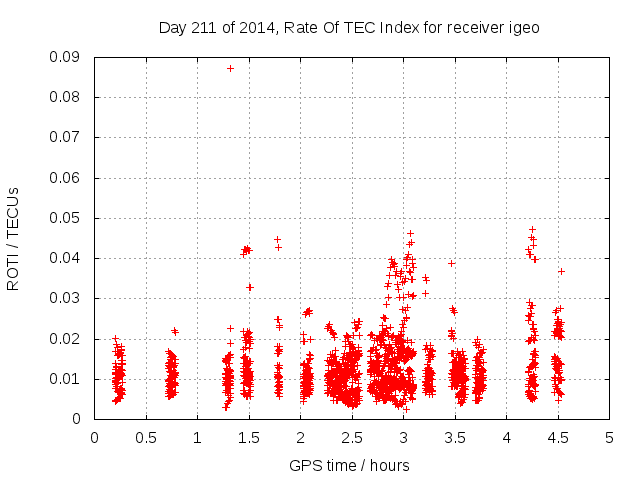 Day 211 of 2014, Rate Of TEC Index for receiver igeo

ROTI / TECUs

0.09
0.08
0.07
0.06
0.05
0.04
0.03
0.02
0.01
0

0 0.5 1 1.5 2 2.5 3 3.5 4 4.5 5

GPS time / hours